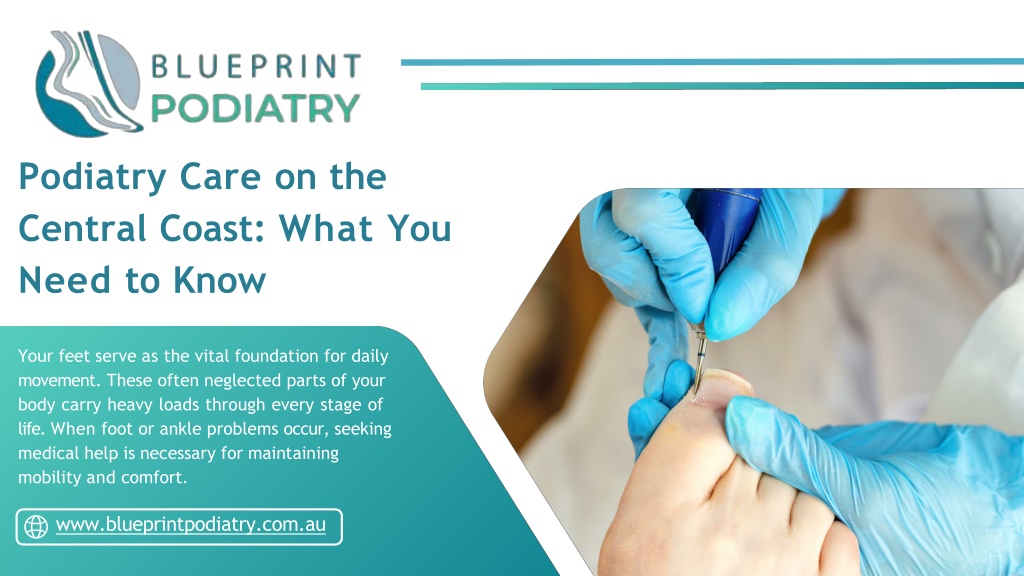 BLUEPRINT
PODIATRY

Podiatry Care on the Central Coast: What You Need to Know

Your feet serve as the vital foundation for daily movement. These often neglected parts of your body carry heavy loads through every stage of life. When foot or ankle problems occur, seeking medical help is necessary for maintaining mobility and comfort.

www.blueprintpodiatry.com.au